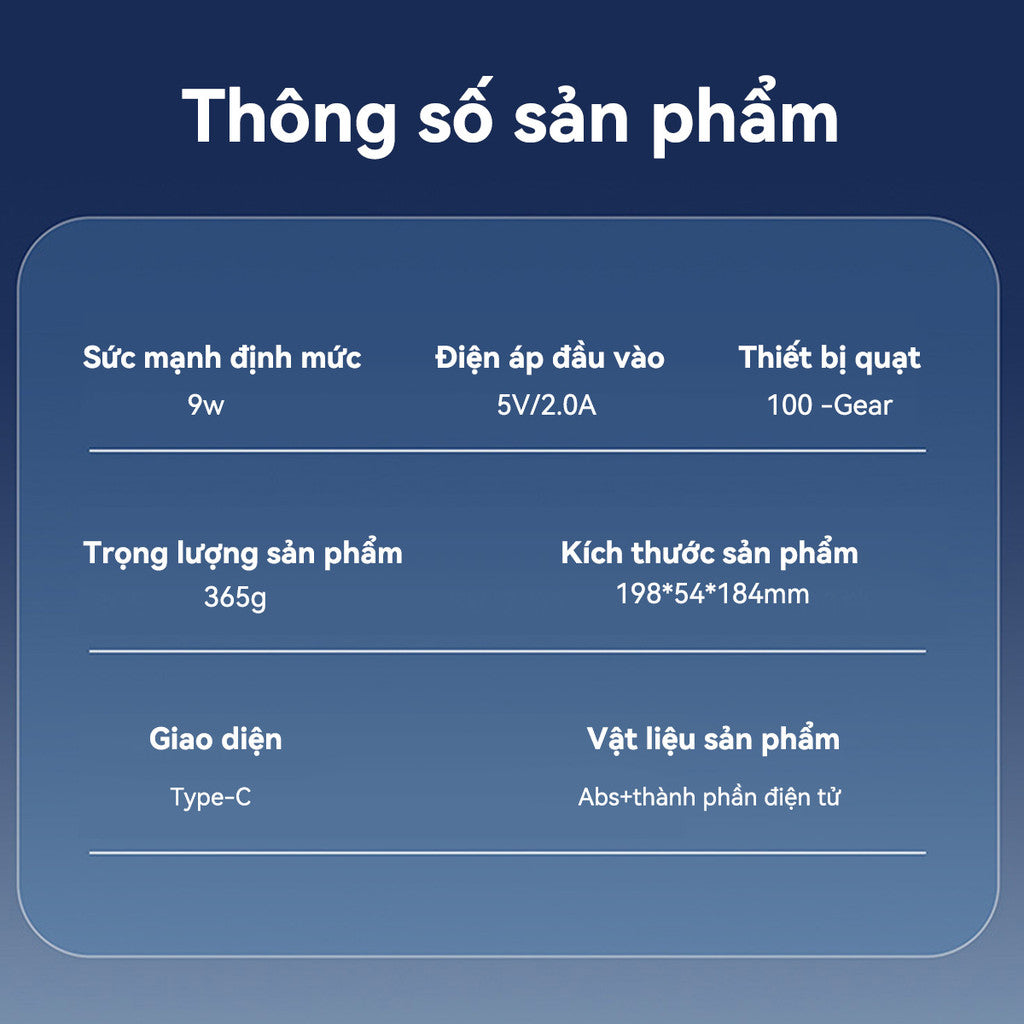 Thông số sản phẩm

Sức mạnh định mức
9w

Điện áp đầu vào
5V/2.0A

Thiết bị quạt
100 -Gear

Trọng lượng sản phẩm
365g

Kích thước sản phẩm
198*54*184mm

Giao diện
Type-C

Vật liệu sản phẩm
Abs+thành phần điện tử